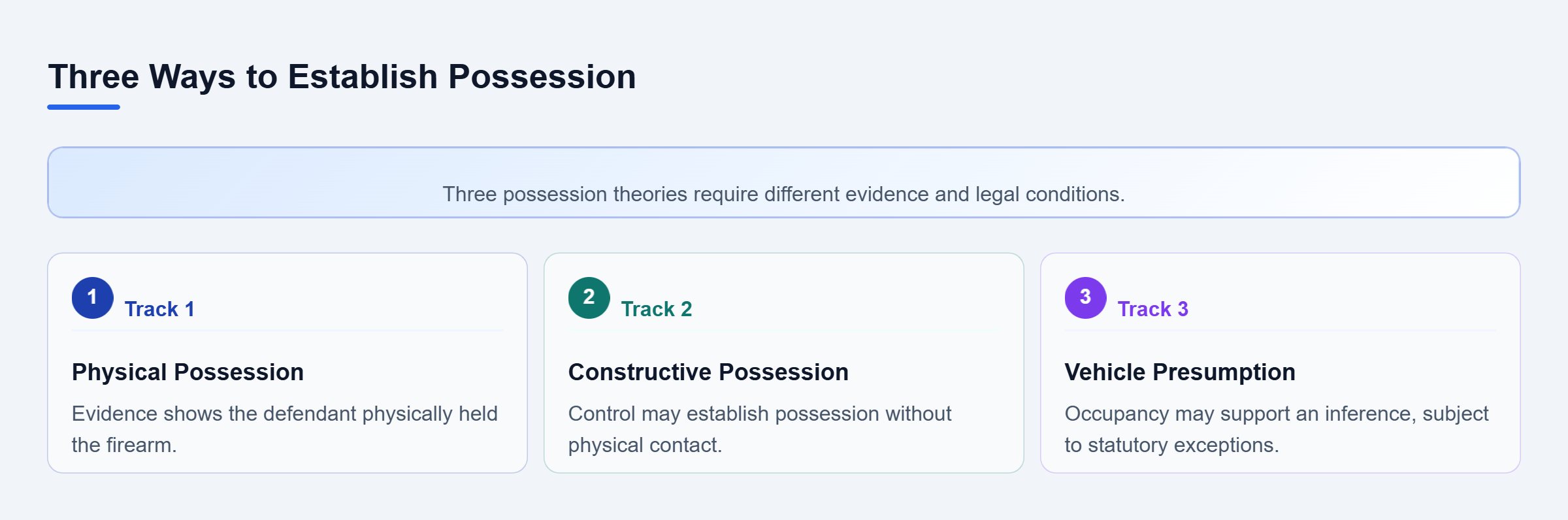 Three Ways to Establish Possession

Three possession theories require different evidence and legal conditions.

1 Track 1

Physical Possession

Evidence shows the defendant physically held the firearm.

2 Track 2

Constructive Possession

Control may establish possession without physical contact.

3 Track 3

Vehicle Presumption

Occupancy may support an inference, subject to statutory exceptions.